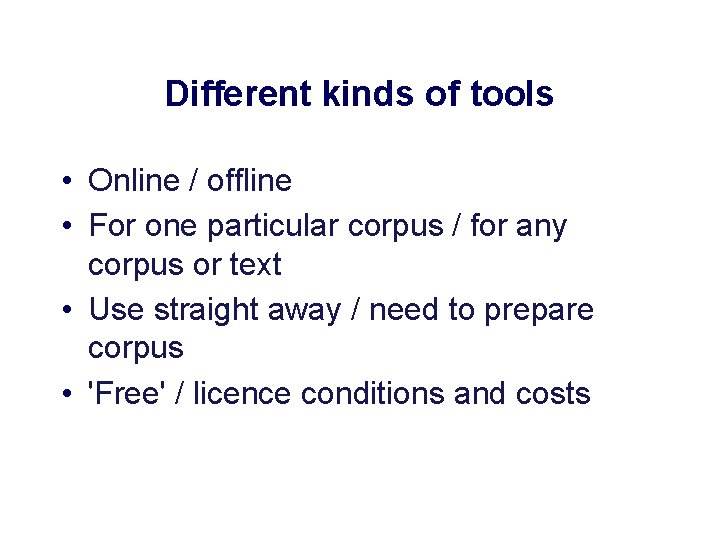 Different kinds of tools

• Online / offline
• For one particular corpus / for any corpus or text
• Use straight away / need to prepare corpus
• 'Free' / licence conditions and costs